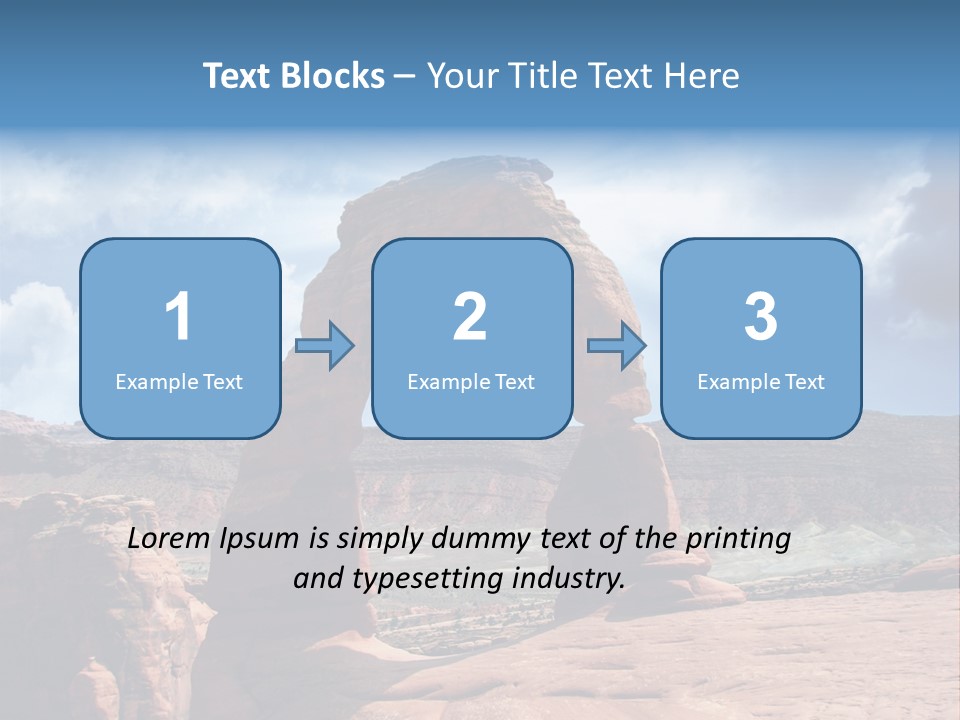 Text Blocks – Your Title Text Here

1
Example Text

2
Example Text

3
Example Text

Lorem Ipsum is simply dummy text of the printing and typesetting industry.